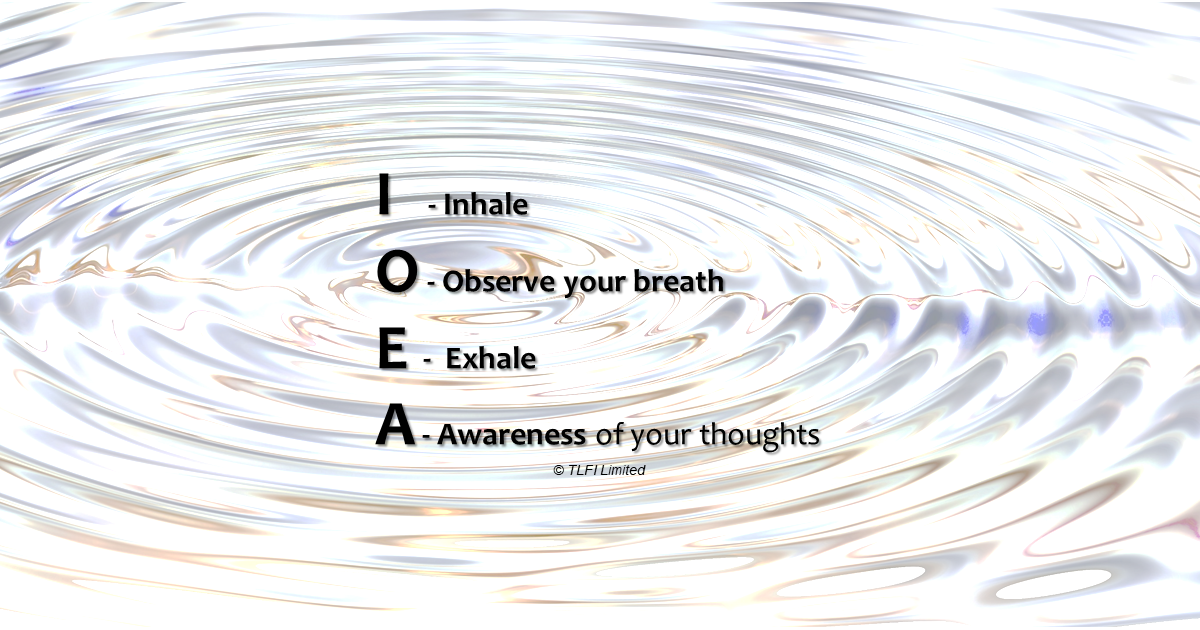 I - Inhale

O - Observe your breath

E - Exhale

A - Awareness of your thoughts

© TLFI Limited